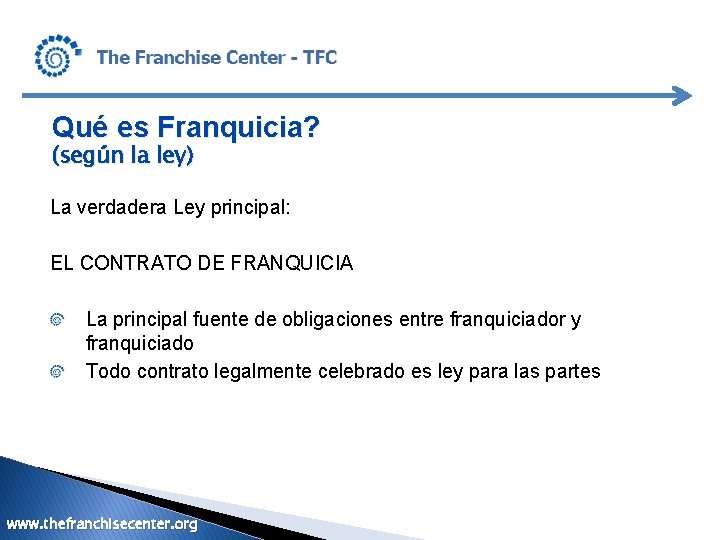 The Franchise Center - TFC

Qué es Franquicia?
(según la ley)

La verdadera Ley principal:

EL CONTRATO DE FRANQUICIA

La principal fuente de obligaciones entre franquiciador y franquiciado
Todo contrato legalmente celebrado es ley para las partes

www.thefranchisecenter.org